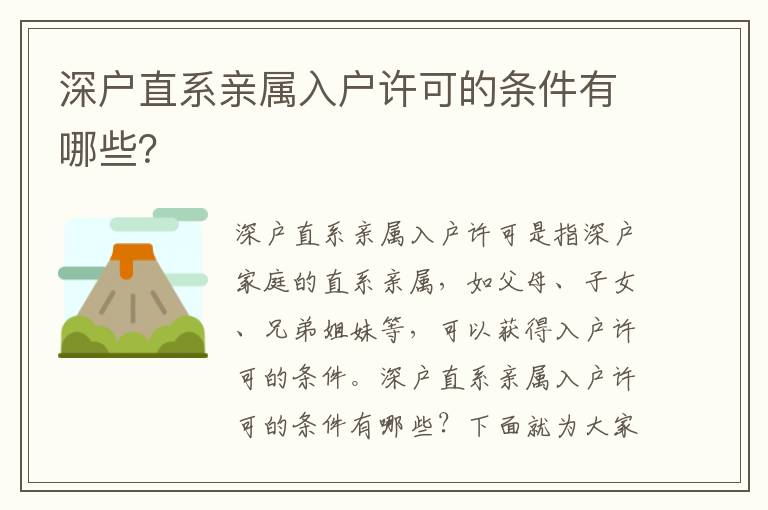 深户直系亲属入户许可的条件有哪些?

深户直系亲属入户许可是指深户家庭的直系亲属，如父母、子女、兄弟姐妹等，可以获得入户许可的条件。深户直系亲属入户许可的条件有哪些？下面就为大家